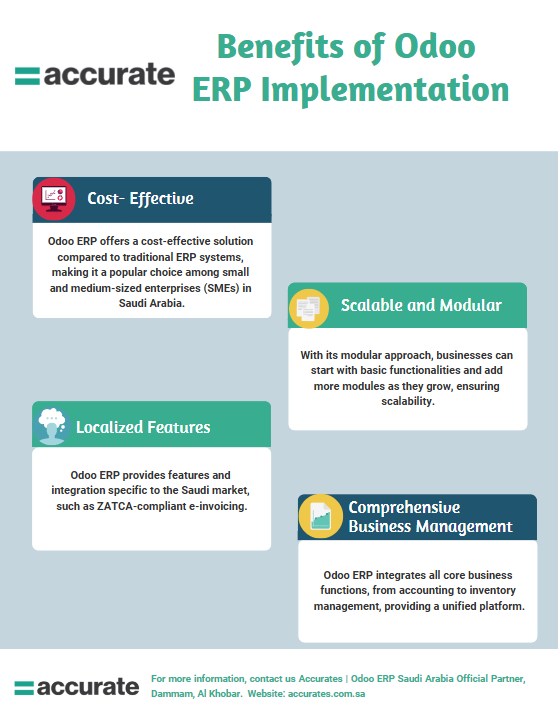 accurate

Benefits of Odoo ERP Implementation

Cost- Effective

Odoo ERP offers a cost-effective solution compared to traditional ERP systems, making it a popular choice among small and medium-sized enterprises (SMEs) in Saudi Arabia.

Scalable and Modular

With its modular approach, businesses can start with basic functionalities and add more modules as they grow, ensuring scalability.

Localized Features

Odoo ERP provides features and integration specific to the Saudi market, such as ZATCA-compliant e-invoicing.

Comprehensive Business Management

Odoo ERP integrates all core business functions, from accounting to inventory management, providing a unified platform.

accurate

For more information, contact us Accurates | Odoo ERP Saudi Arabia Official Partner, Dammam, Al Khobar. Website: accurates.com.sa